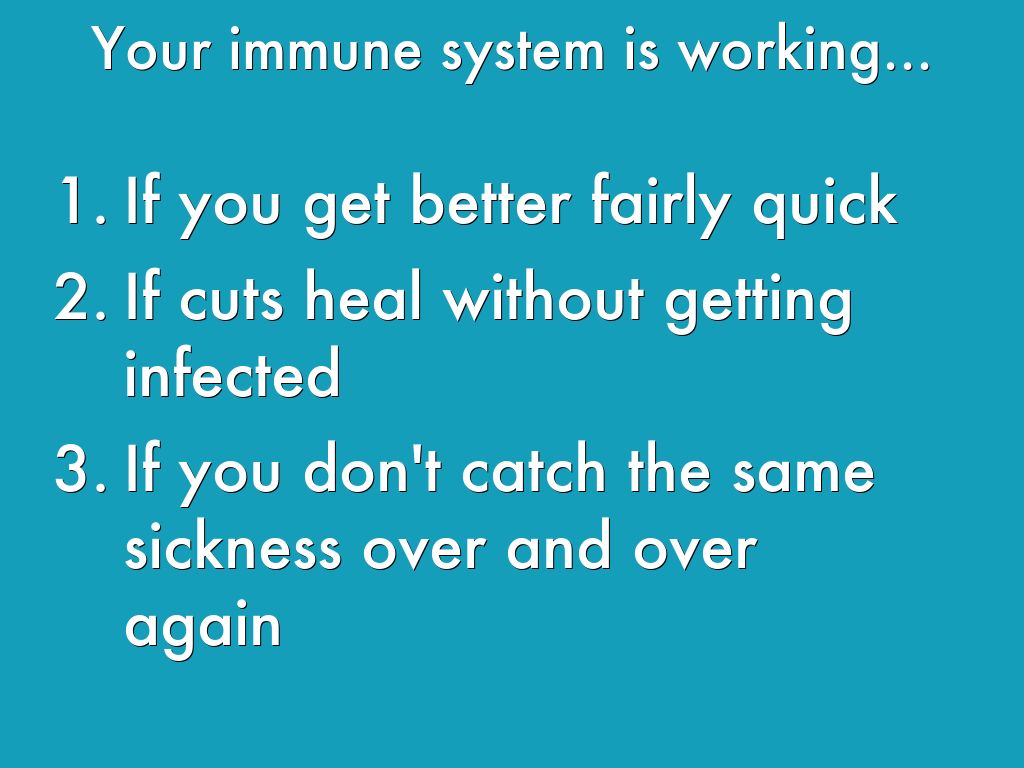 Your immune system is working...

1. If you get better fairly quick
2. If cuts heal without getting infected
3. If you don't catch the same sickness over and over again